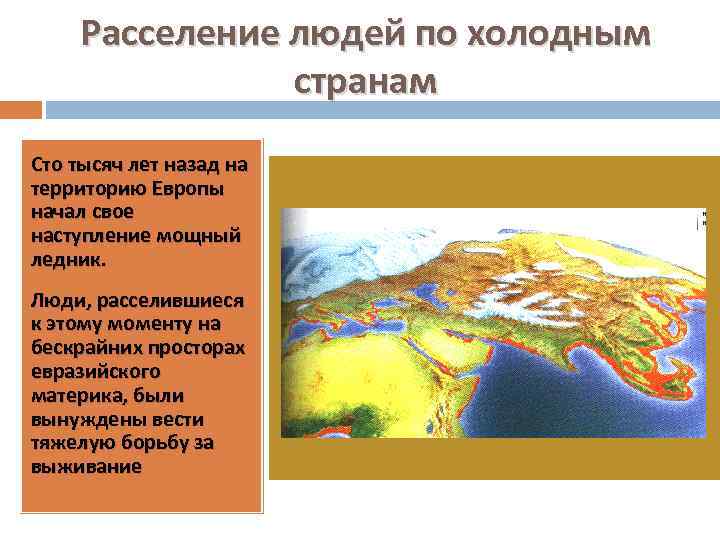 Расселение людей по холодным странам

Сто тысяч лет назад на территорию Европы начал свое наступление мощный ледник.

Люди, расселившиеся к этому моменту на бескрайних просторах евразийского материка, были вынуждены вести тяжелую борьбу за выживание